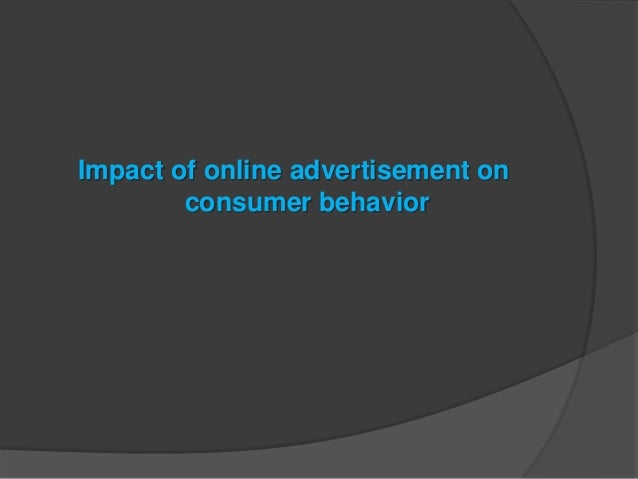 Impact of online advertisement on consumer behavior